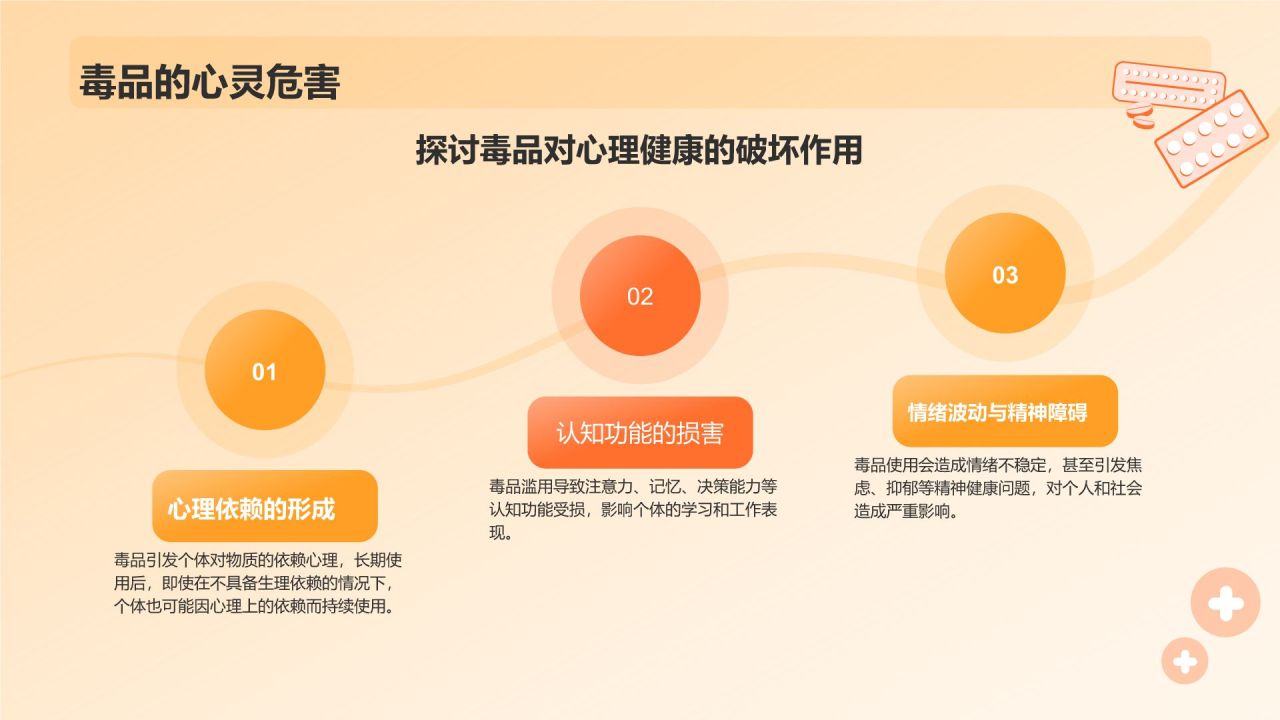 毒品的心灵危害

探讨毒品对心理健康的破坏作用

01

心理依赖的形成

毒品引发个体对物质的依赖心理，长期使用后，即使在不具备生理依赖的情况下，个体也可能因心理上的依赖而持续使用。

02

认知功能的损害

毒品滥用导致注意力、记忆、决策能力等认知功能受损，影响个体的学习和工作表现。

03

情绪波动与精神障碍

毒品使用会造成情绪不稳定，甚至引发焦虑、抑郁等精神健康问题，对个人和社会造成严重影响。